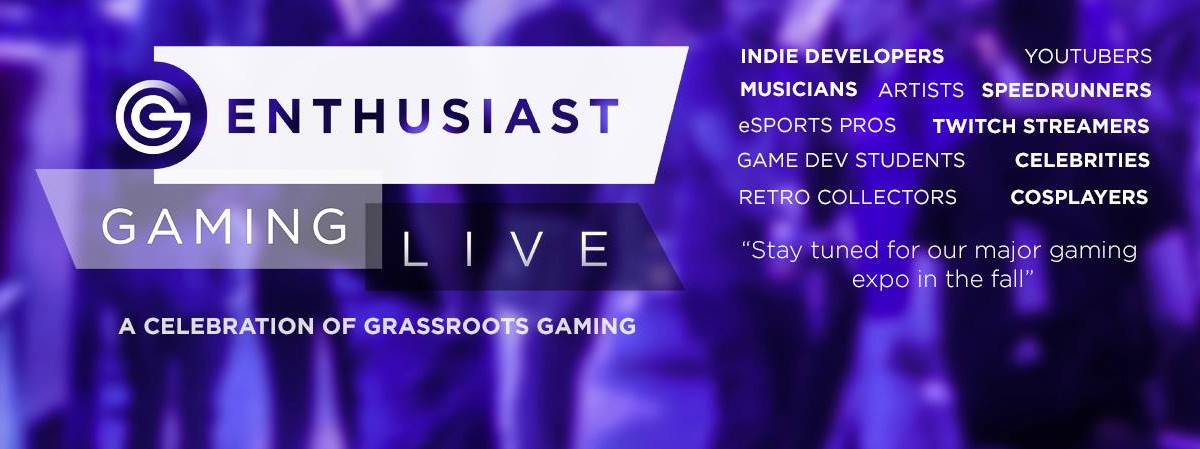 ENTHUSIAST
GAMING LIVE

A CELEBRATION OF GRASSROOTS GAMING

INDIE DEVELOPERS YOUTUBERS
MUSICIANS ARTISTS SPEEDRUNNERS
eSPORTS PROS TWITCH STREAMERS
GAME DEV STUDENTS CELEBRITIES
RETRO COLLECTORS COSPLAYERS

"Stay tuned for our major gaming expo in the fall"